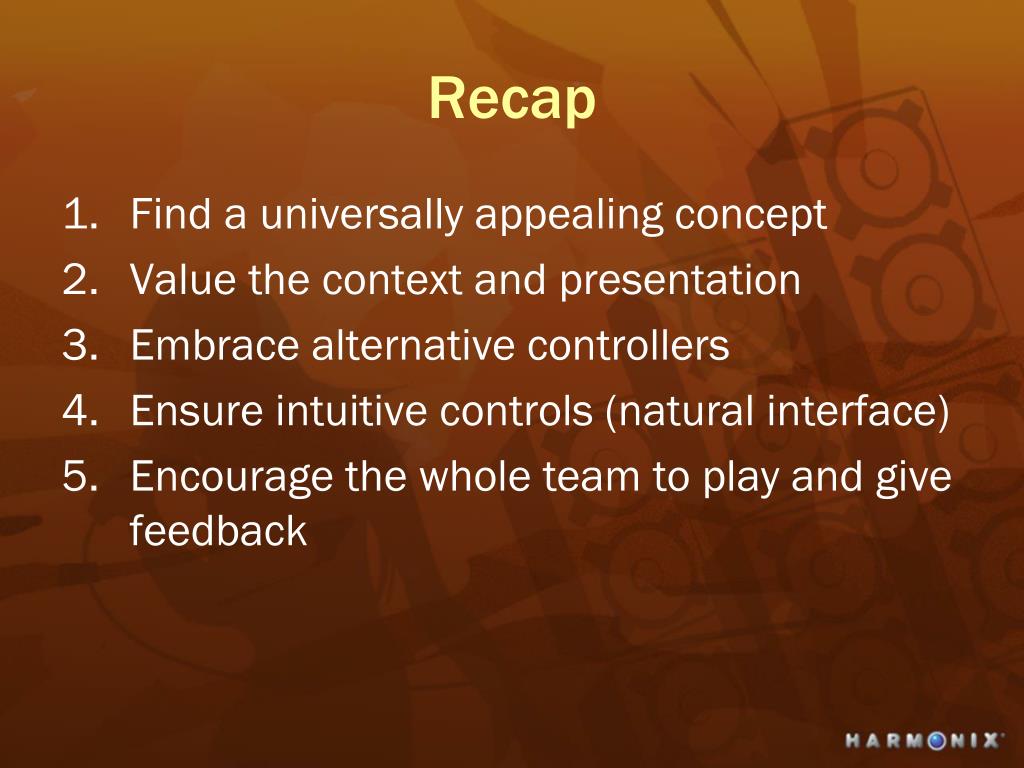 Recap

1. Find a universally appealing concept
2. Value the context and presentation
3. Embrace alternative controllers
4. Ensure intuitive controls (natural interface)
5. Encourage the whole team to play and give feedback

HARMONIX